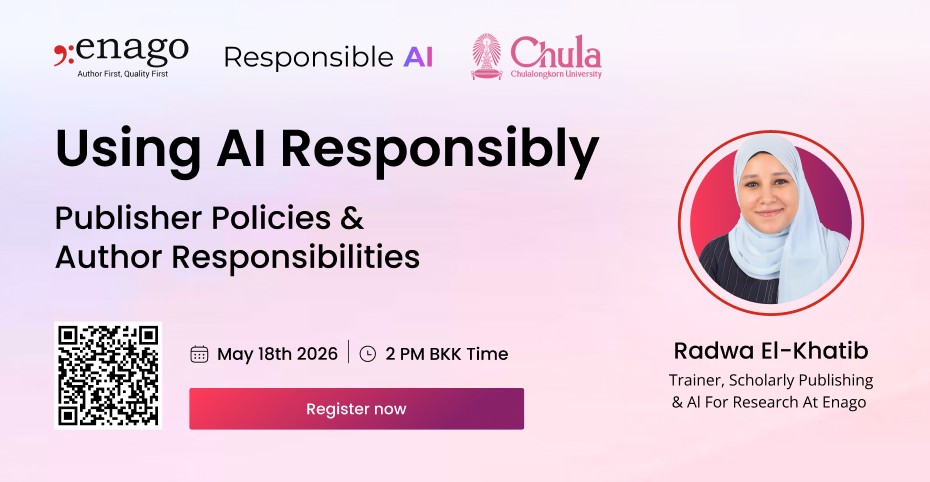 enago
Author First, Quality First

Responsible AI

Chula
Chulalongkorn University

Using AI Responsibly

Publisher Policies & Author Responsibilities

May 18th 2026 | 2 PM BKK Time

Register now

Radwa El-Khatib
Trainer, Scholarly Publishing & AI For Research At Enago